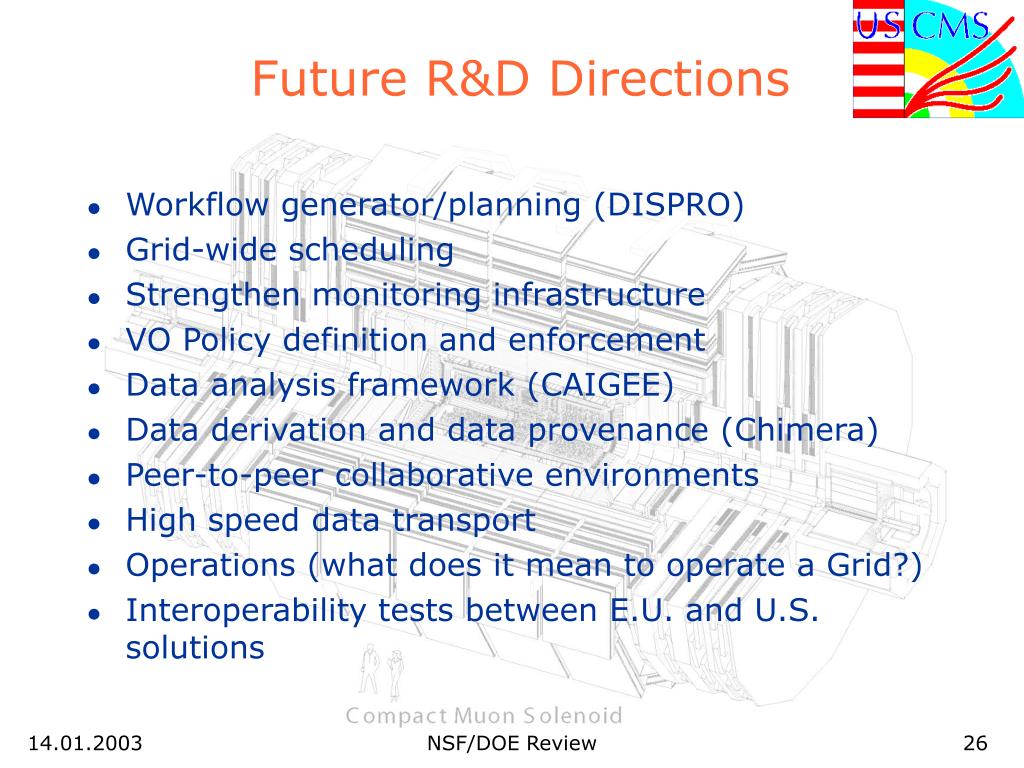 US CMS

Future R&D Directions

- Workflow generator/planning (DISPRO)
- Grid-wide scheduling
- Strengthen monitoring infrastructure
- VO Policy definition and enforcement
- Data analysis framework (CAIGEE)
- Data derivation and data provenance (Chimera)
- Peer-to-peer collaborative environments
- High speed data transport
- Operations (what does it mean to operate a Grid?)
- Interoperability tests between E.U. and U.S. solutions

Compact Muon Solenoid

14.01.2003

NSF/DOE Review

26